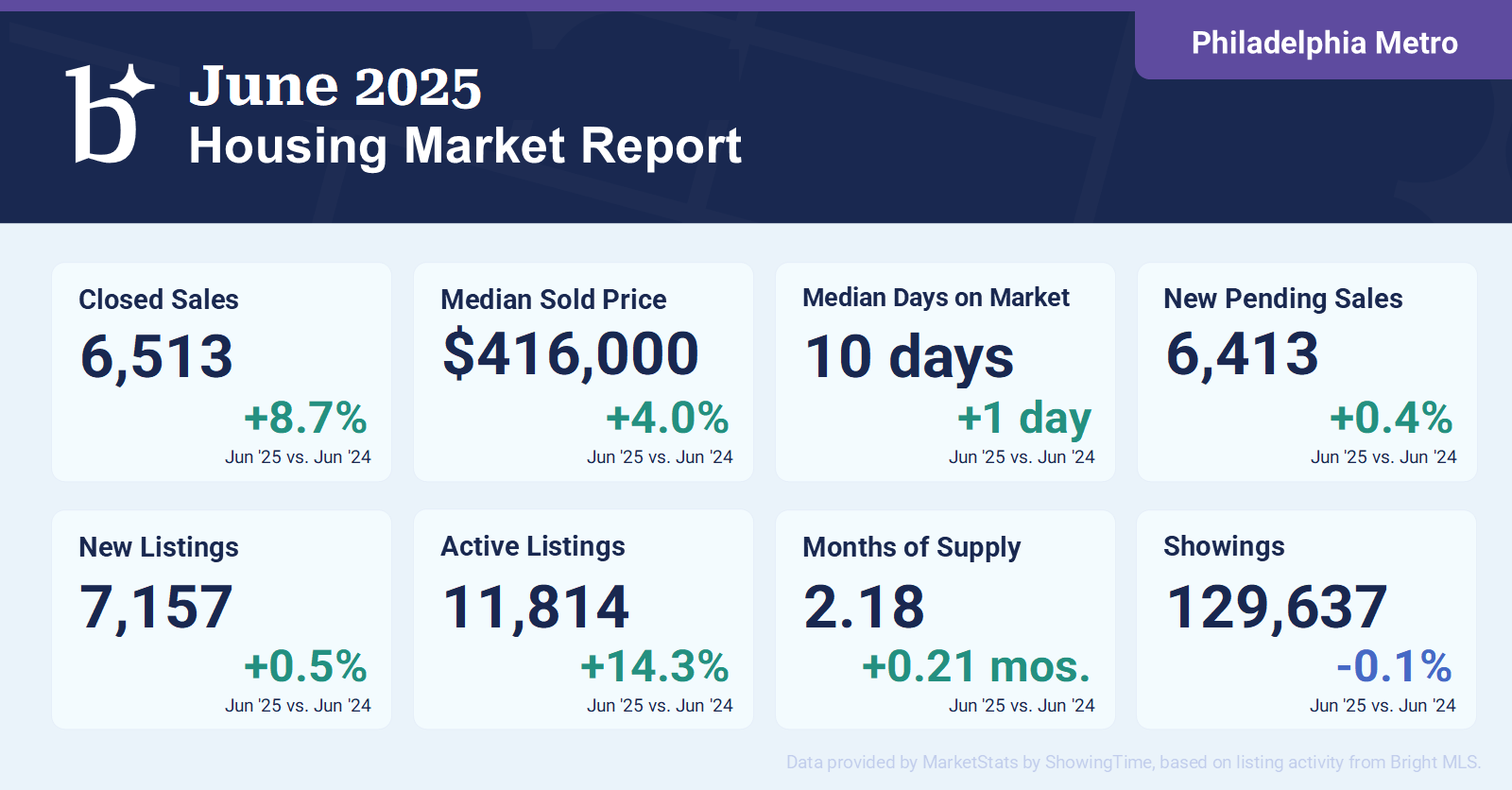 Philadelphia Metro

June 2025
Housing Market Report

Closed Sales
6,513
+8.7%
Jun '25 vs. Jun '24

Median Sold Price
$416,000
+4.0%
Jun '25 vs. Jun '24

Median Days on Market
10 days
+1 day
Jun '25 vs. Jun '24

New Pending Sales
6,413
+0.4%
Jun '25 vs. Jun '24

New Listings
7,157
+0.5%
Jun '25 vs. Jun '24

Active Listings
11,814
+14.3%
Jun '25 vs. Jun '24

Months of Supply
2.18
+0.21 mos.
Jun '25 vs. Jun '24

Showings
129,637
-0.1%
Jun '25 vs. Jun '24

Data provided by MarketStats by ShowingTime, based on listing activity from Bright MLS.